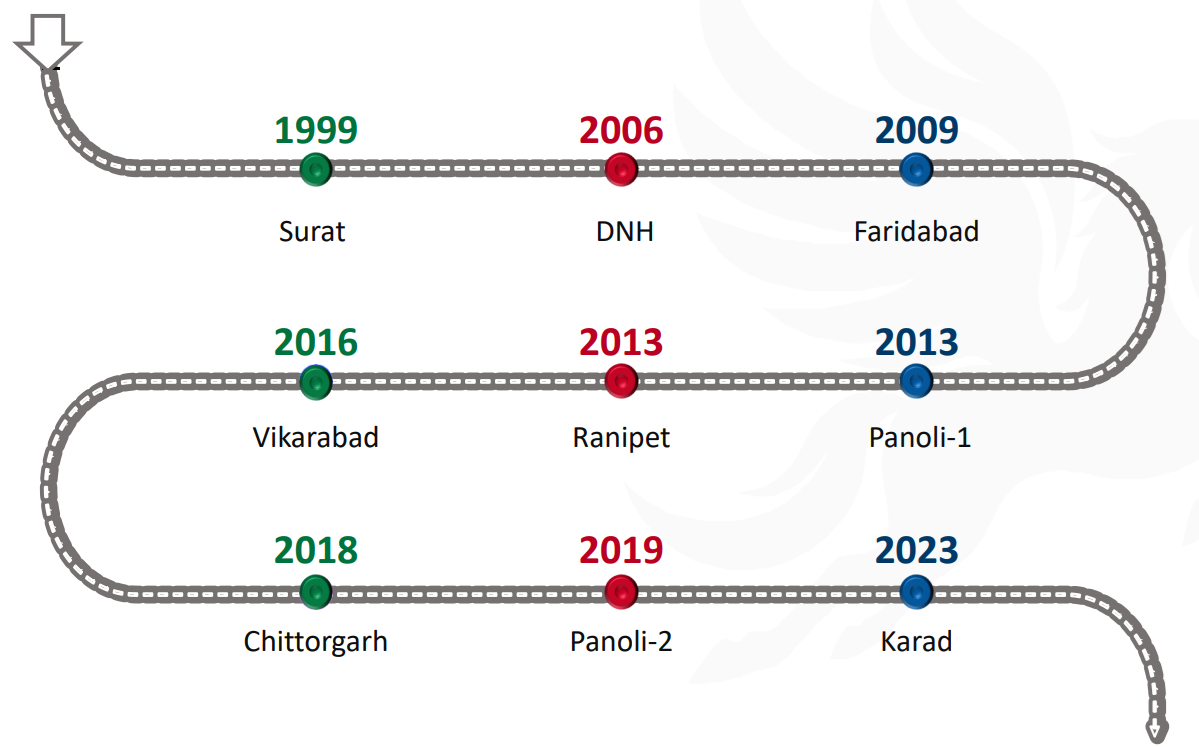 1999
Surat

2006
DNH

2009
Faridabad

2016
Vikarabad

2013
Ranipet

2013
Panoli-1

2018
Chittorgarh

2019
Panoli-2

2023
Karad